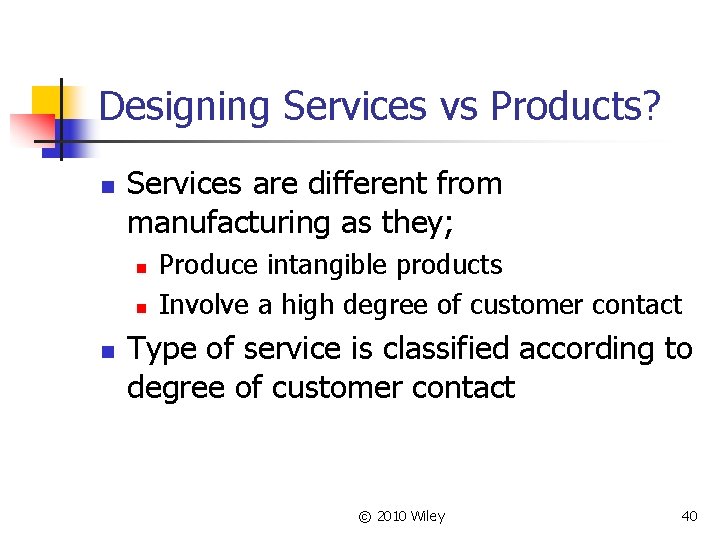 Designing Services vs Products?

- Services are different from manufacturing as they;
  - Produce intangible products
  - Involve a high degree of customer contact
- Type of service is classified according to degree of customer contact

© 2010 Wiley

40